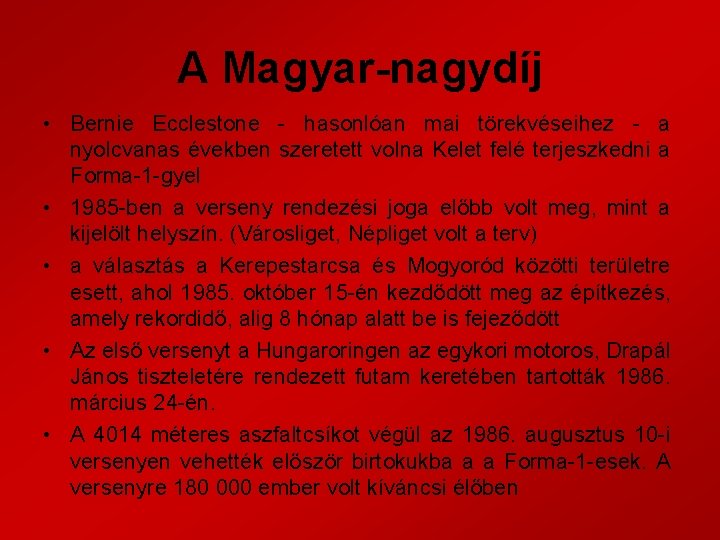 A Magyar-nagydíj

• Bernie Ecclestone - hasonlóan mai törekvéseihez - a nyolcvanas években szeretett volna Kelet felé terjeszkedni a Forma-1-gyel

• 1985-ben a verseny rendezési joga előbb volt meg, mint a kijelölt helyszín. (Városliget, Népliget volt a terv)

• a választás a Kerepestarcsa és Mogyoród közötti területre esett, ahol 1985. október 15-én kezdődött meg az építkezés, amely rekordidő, alig 8 hónap alatt be is fejeződött

• Az első versenyt a Hungaroringen az egykori motoros, Drapál János tiszteletére rendezett futam keretében tartották 1986. március 24-én.

• A 4014 méteres aszfaltcsíkot végül az 1986. augusztus 10-i versenyen vehették először birtokukba a a Forma-1-esek. A versenyre 180 000 ember volt kíváncsi élőben